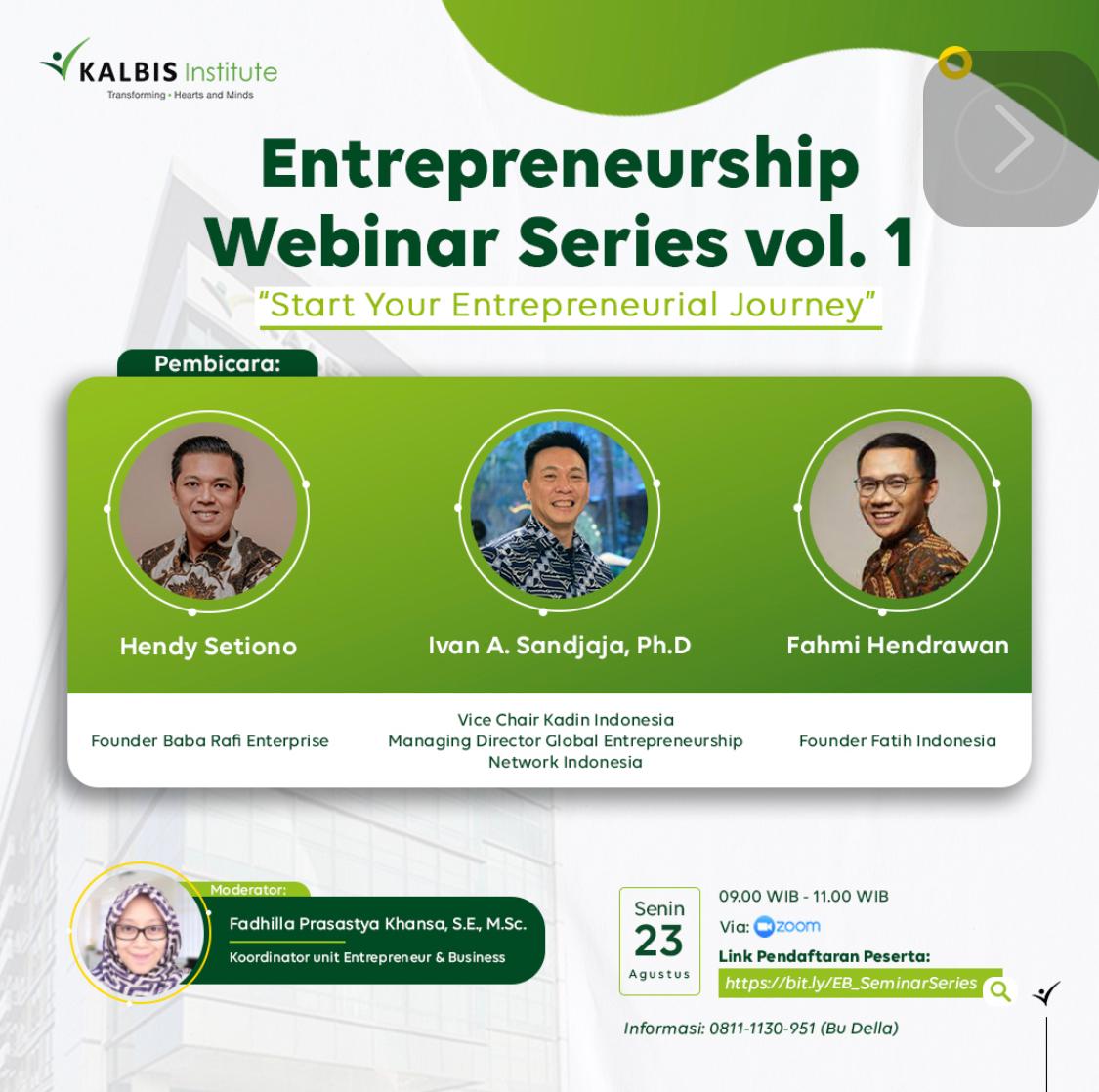 KALBIS Institute
Transforming • Hearts and Minds

Entrepreneurship Webinar Series vol. 1
"Start Your Entrepreneurial Journey"

Pembicara:

Hendy Setiono
Founder Baba Rafi Enterprise

Ivan A. Sandjaja, Ph.D
Vice Chair Kadin Indonesia
Managing Director Global Entrepreneurship Network Indonesia

Fahmi Hendrawan
Founder Fatih Indonesia

Moderator:
Fadhilla Prasastya Khansa, S.E., M.Sc.
Koordinator unit Entrepreneur & Business

Senin
23
Agustus

09.00 WIB - 11.00 WIB
Via: zoom
Link Pendaftaran Peserta:
https://bit.ly/EB_SeminarSeries

Informasi: 0811-1130-951 (Bu Della)